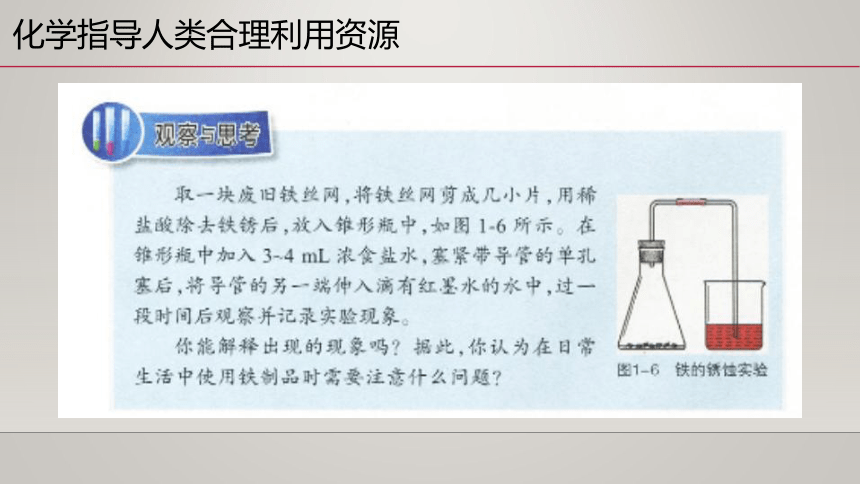 化学指导人类合理利用资源

观察与思考

取一块废旧铁丝网，将铁丝网剪成几小片，用稀盐酸除去铁锈后，放入锥形瓶中，如图 1-6 所示。在锥形瓶中加入 3~4 mL 浓食盐水，塞紧带导管的单孔塞后，将导管的另一端伸入滴有红墨水的水中，过一段时间后观察并记录实验现象。

你能解释出现的现象吗？据此，你认为在日常生活中使用铁制品时需要注意什么问题？

图1-6 铁的锈蚀实验